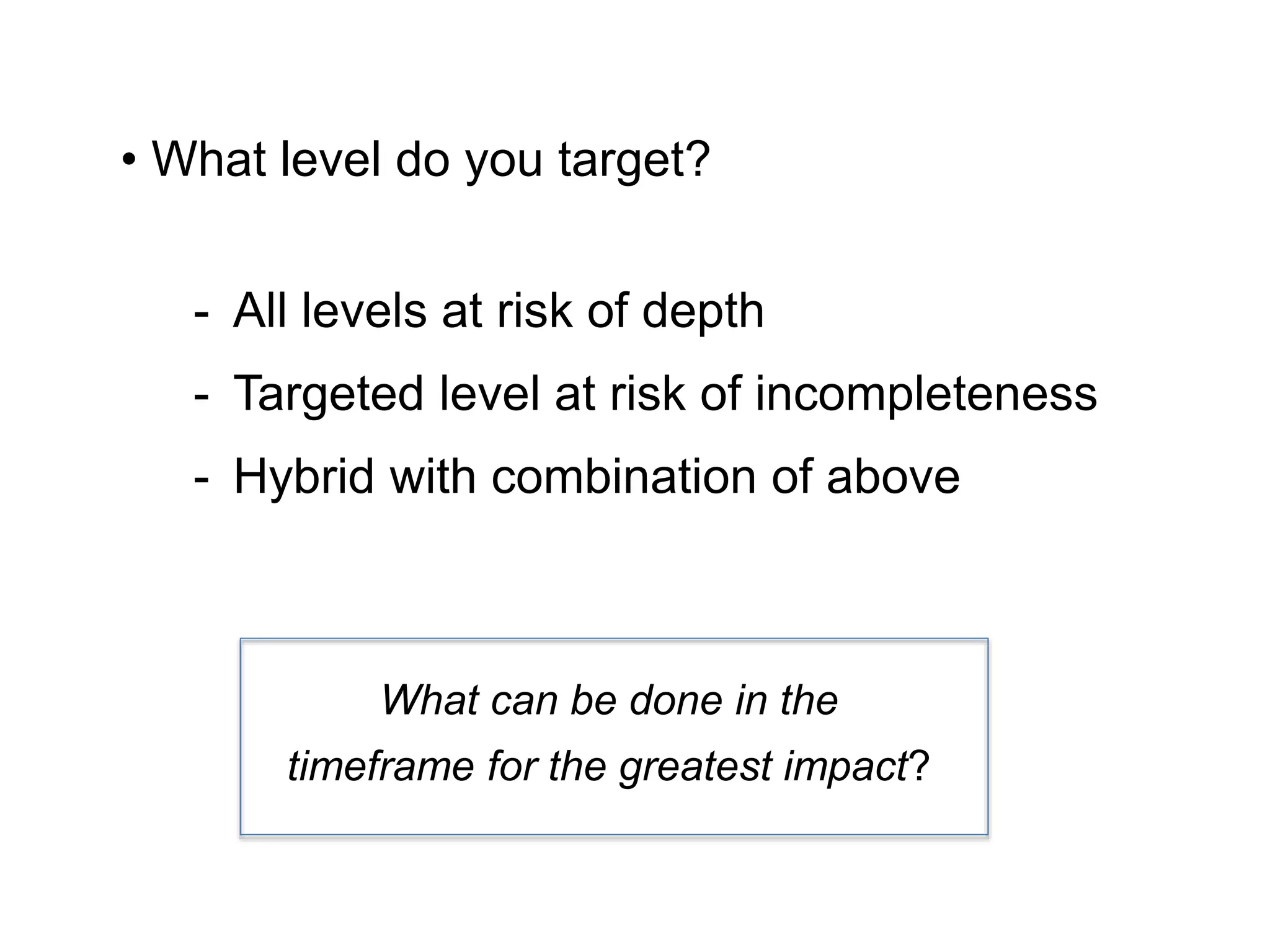 • What level do you target?

- All levels at risk of depth
- Targeted level at risk of incompleteness
- Hybrid with combination of above

What can be done in the timeframe for the greatest impact?